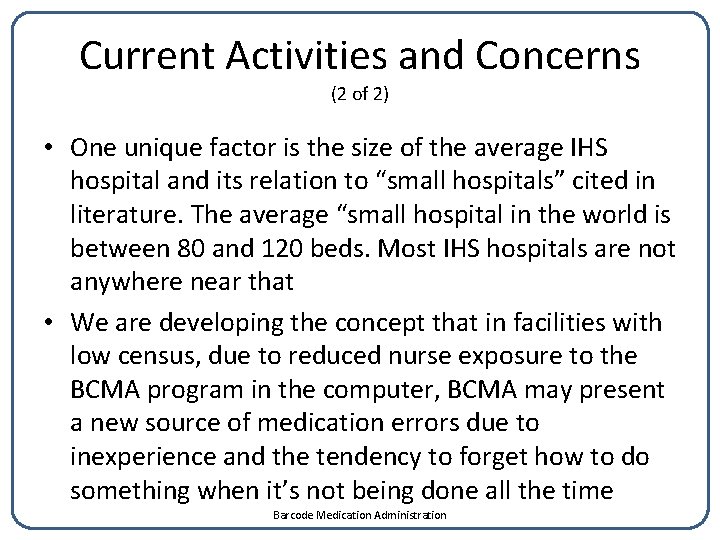 Current Activities and Concerns
(2 of 2)

• One unique factor is the size of the average IHS hospital and its relation to “small hospitals” cited in literature. The average “small hospital in the world is between 80 and 120 beds. Most IHS hospitals are not anywhere near that

• We are developing the concept that in facilities with low census, due to reduced nurse exposure to the BCMA program in the computer, BCMA may present a new source of medication errors due to inexperience and the tendency to forget how to do something when it’s not being done all the time

Barcode Medication Administration